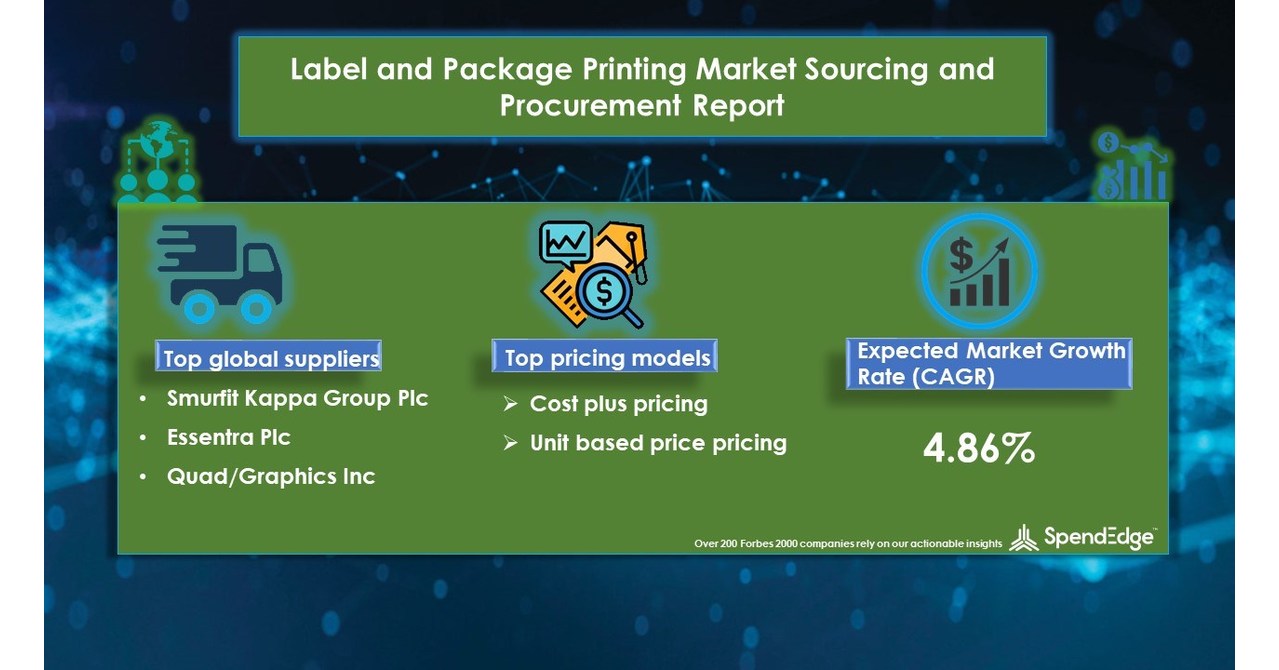 Label and Package Printing Market Sourcing and Procurement Report

Top global suppliers

• Smurfit Kappa Group Plc
• Essentra Plc
• Quad/Graphics Inc

Top pricing models

➢ Cost plus pricing
➢ Unit based price pricing

Expected Market Growth Rate (CAGR)

4.86%

Over 200 Forbes 2000 companies rely on our actionable insights SpendEdge™